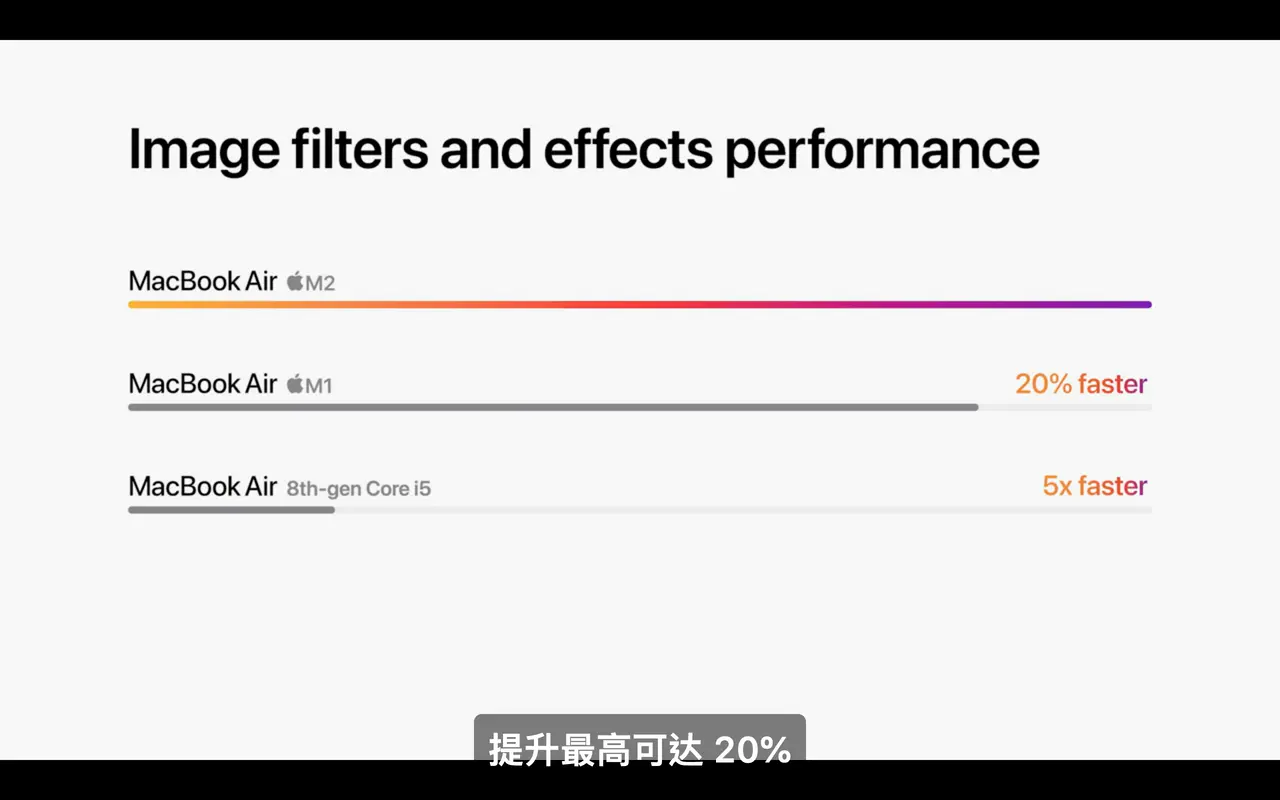 Image filters and effects performance

MacBook Air M2

MacBook Air M1 20% faster

MacBook Air 8th-gen Core i5 5x faster

提升最高可达 20%